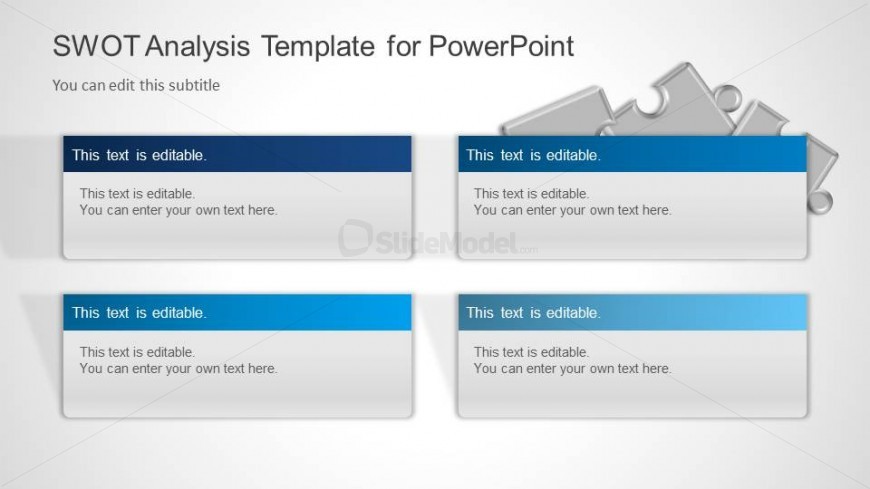 SWOT Analysis Template for PowerPoint

You can edit this subtitle

This text is editable.

This text is editable.
You can enter your own text here.

This text is editable.

This text is editable.
You can enter your own text here.

SlideModel.com

This text is editable.

This text is editable.
You can enter your own text here.

This text is editable.

This text is editable.
You can enter your own text here.